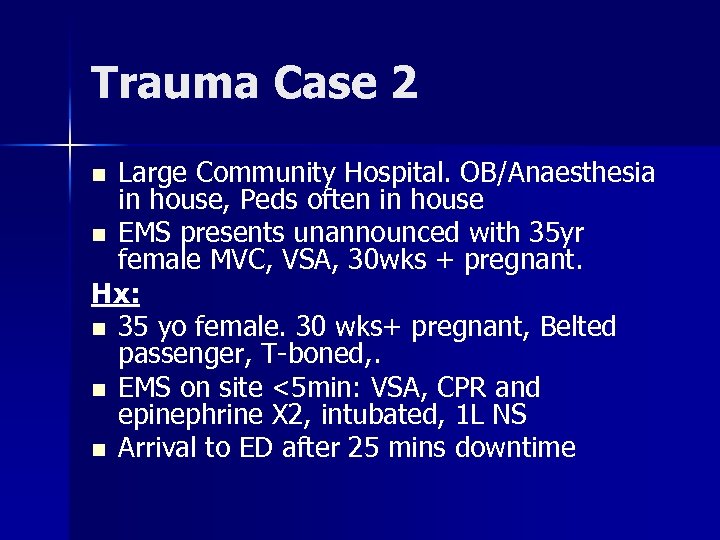 Trauma Case 2

- Large Community Hospital. OB/Anaesthesia in house, Peds often in house
- EMS presents unannounced with 35yr female MVC, VSA, 30wks + pregnant.

Hx:

- 35 yo female. 30 wks+ pregnant, Belted passenger, T-boned,.
- EMS on site <5min: VSA, CPR and epinephrine X2, intubated, 1L NS
- Arrival to ED after 25 mins downtime